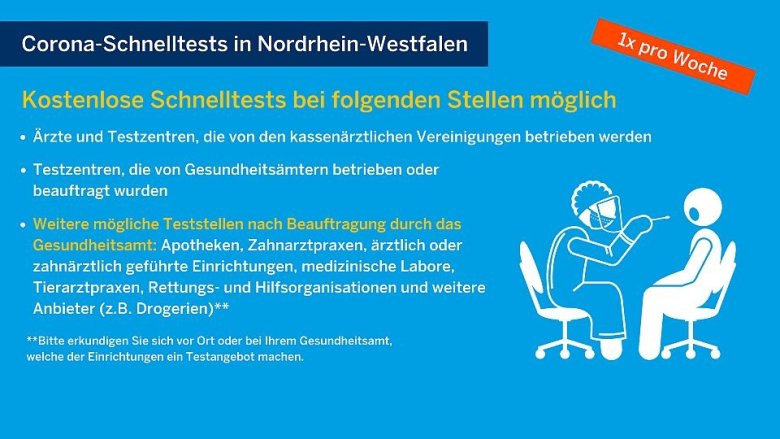 Corona-Schnelltests in Nordrhein-Westfalen

1x pro Woche

Kostenlose Schnelltests bei folgenden Stellen möglich

• Ärzte und Testzentren, die von den kassenärztlichen Vereinigungen betrieben werden

• Testzentren, die von Gesundheitsämtern betrieben oder beauftragt wurden

• Weitere mögliche Teststellen nach Beauftragung durch das Gesundheitsamt: Apotheken, Zahnarztpraxen, ärztlich oder zahnärztlich geführte Einrichtungen, medizinische Labore, Tierarztpraxen, Rettungs- und Hilfsorganisationen und weitere Anbieter (z.B. Drogerien)**

**Bitte erkundigen Sie sich vor Ort oder bei Ihrem Gesundheitsamt, welche der Einrichtungen ein Testangebot machen.